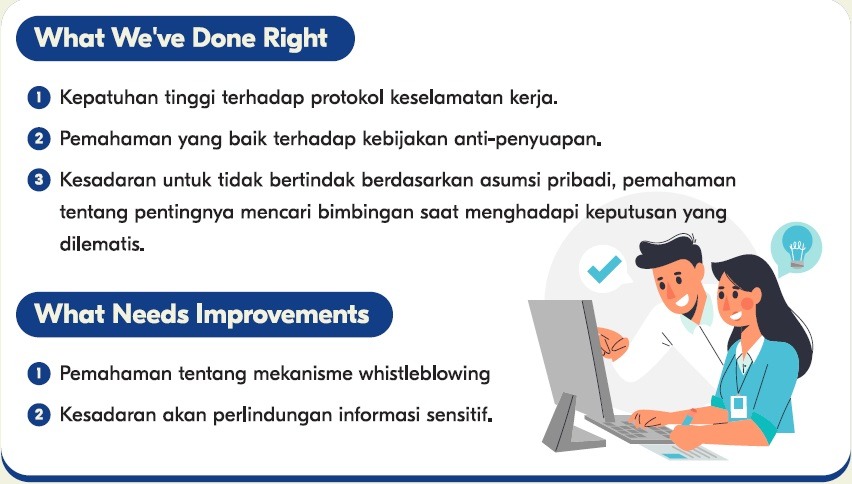 What We've Done Right

1 Kepatuhan tinggi terhadap protokol keselamatan kerja.

2 Pemahaman yang baik terhadap kebijakan anti-penyuapan.

3 Kesadaran untuk tidak bertindak berdasarkan asumsi pribadi, pemahaman tentang pentingnya mencari bimbingan saat menghadapi keputusan yang dilematis.

What Needs Improvements

1 Pemahaman tentang mekanisme whistleblowing

2 Kesadaran akan perlindungan informasi sensitif.